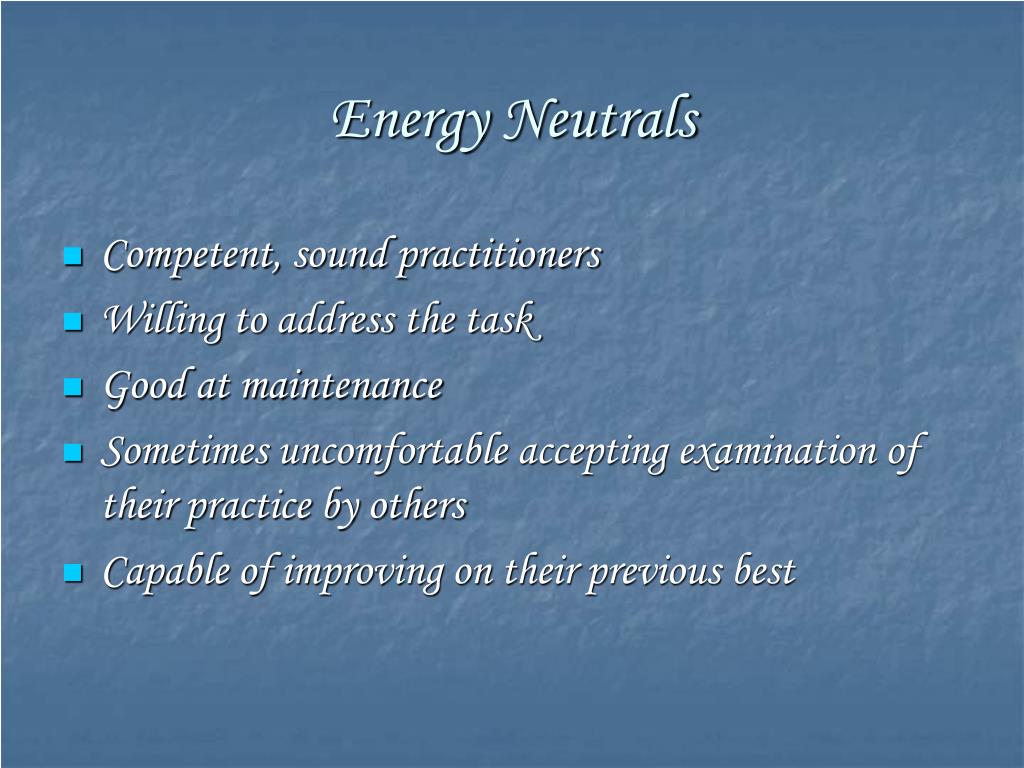 Energy Neutrals

- Competent, sound practitioners
- Willing to address the task
- Good at maintenance
- Sometimes uncomfortable accepting examination of their practice by others
- Capable of improving on their previous best